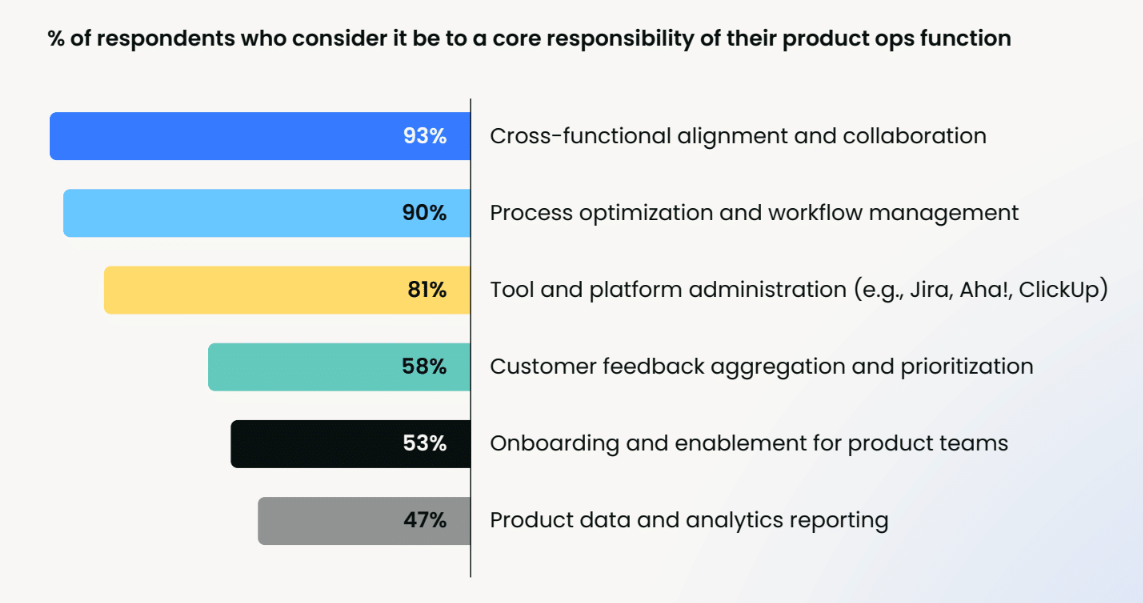 % of respondents who consider it be to a core responsibility of their product ops function

93% Cross-functional alignment and collaboration

90% Process optimization and workflow management

81% Tool and platform administration (e.g., Jira, Aha!, ClickUp)

58% Customer feedback aggregation and prioritization

53% Onboarding and enablement for product teams

47% Product data and analytics reporting